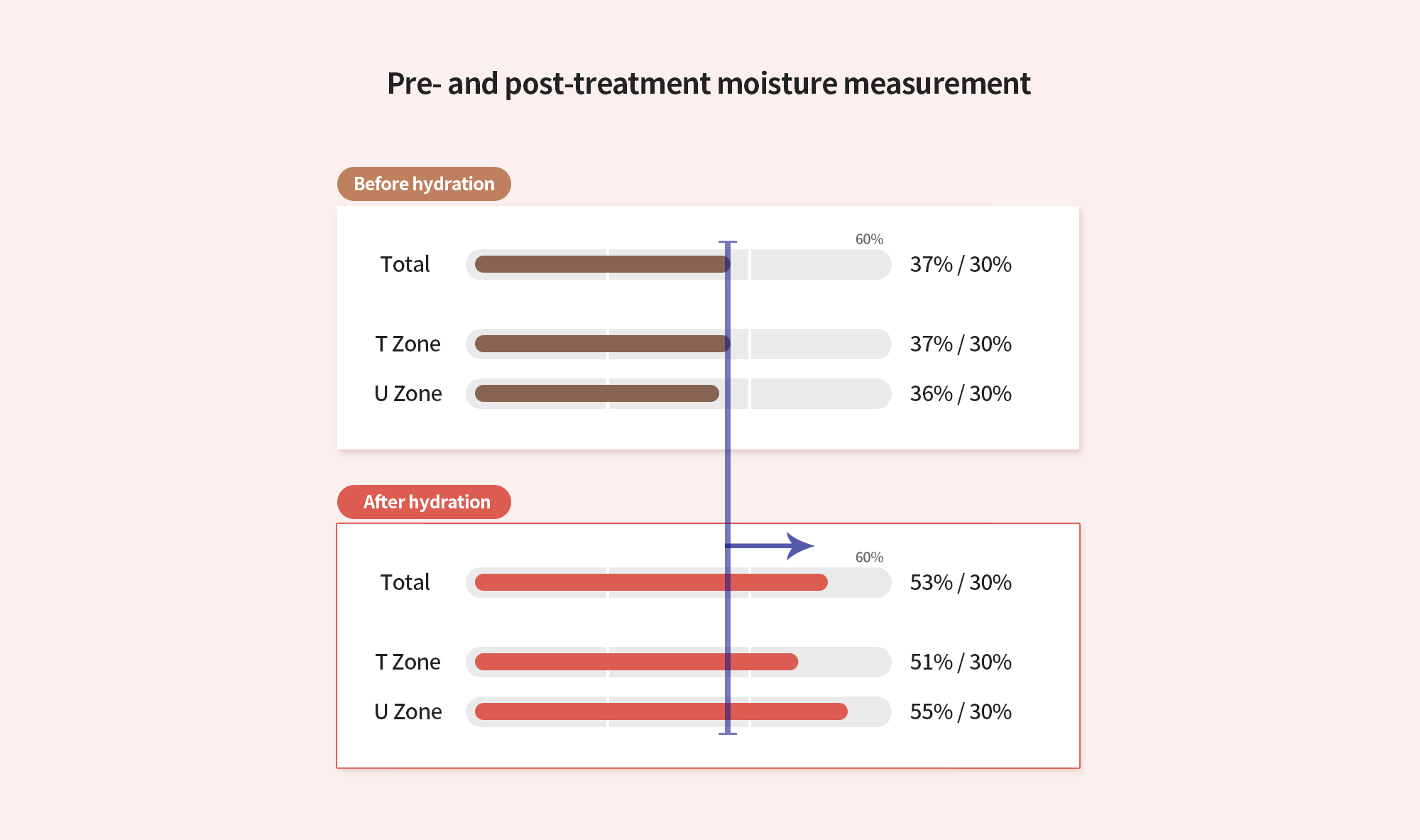 Pre- and post-treatment moisture measurement

Before hydration

60%

Total 37% / 30%

T Zone 37% / 30%

U Zone 36% / 30%

After hydration

60%

Total 53% / 30%

T Zone 51% / 30%

U Zone 55% / 30%